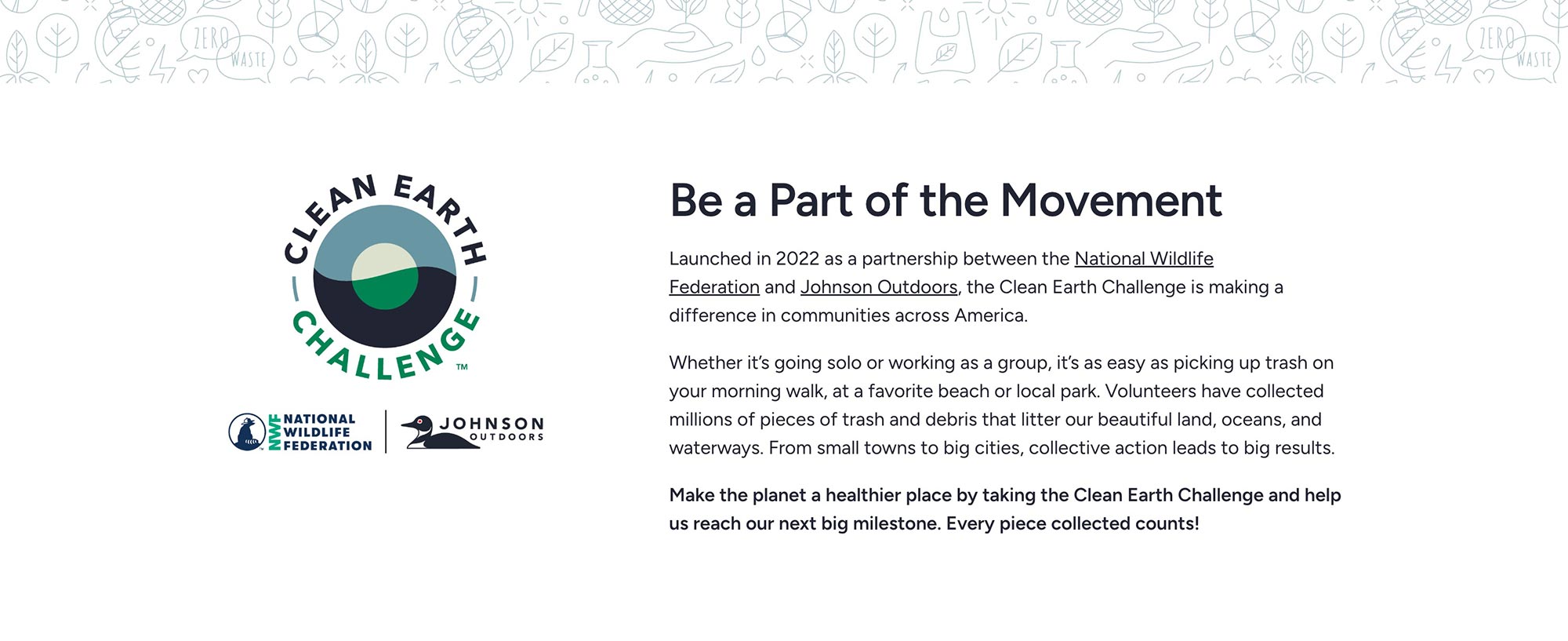 ZERO WASTE

ZERO WASTE

CLEAN EARTH CHALLENGE™

NWF NATIONAL WILDLIFE FEDERATION

JOHNSON OUTDOORS

Be a Part of the Movement

Launched in 2022 as a partnership between the National Wildlife Federation and Johnson Outdoors, the Clean Earth Challenge is making a difference in communities across America.

Whether it's going solo or working as a group, it's as easy as picking up trash on your morning walk, at a favorite beach or local park. Volunteers have collected millions of pieces of trash and debris that litter our beautiful land, oceans, and waterways. From small towns to big cities, collective action leads to big results.

Make the planet a healthier place by taking the Clean Earth Challenge and help us reach our next big milestone. Every piece collected counts!